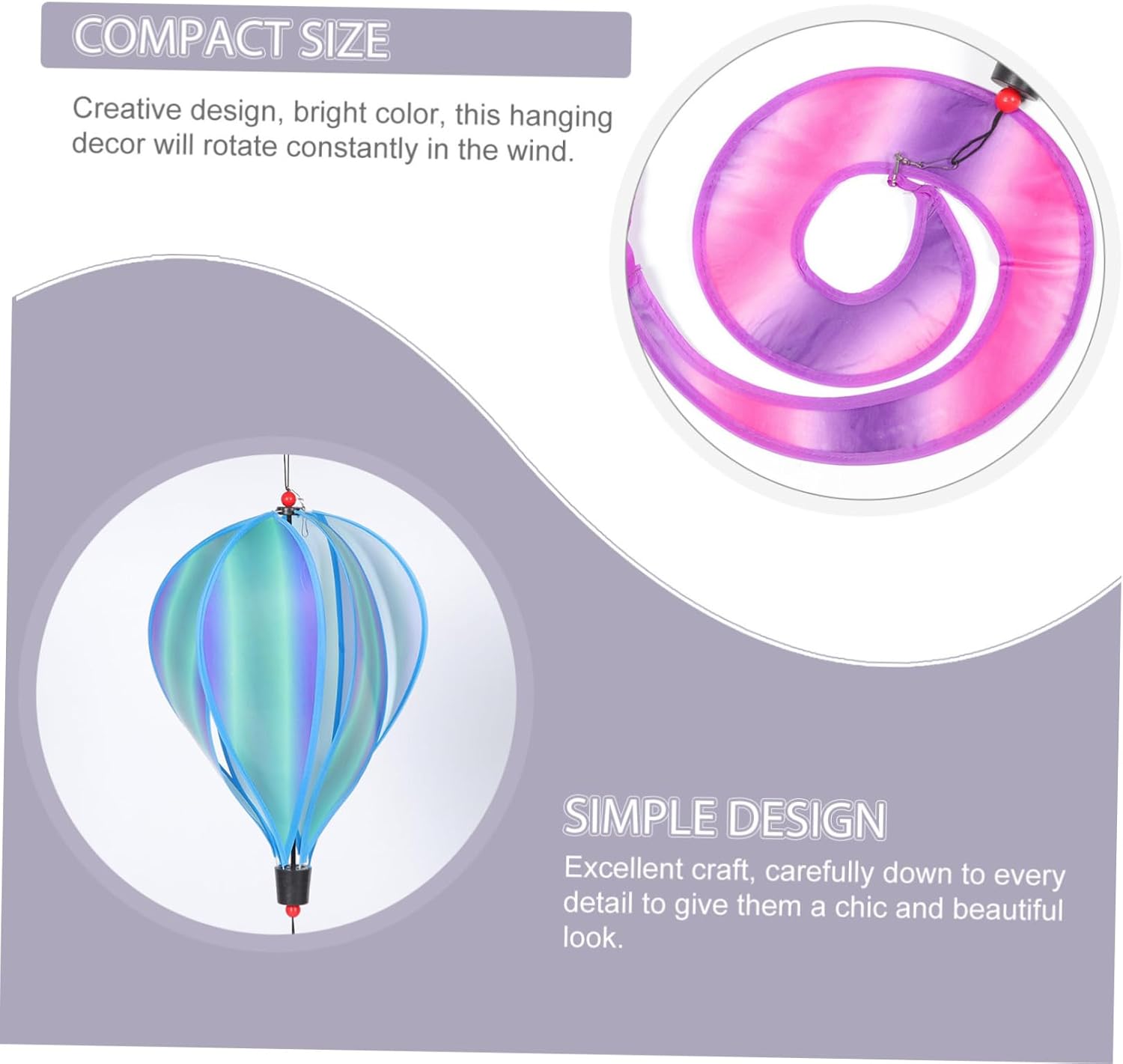 COMPACT SIZE

Creative design, bright color, this hanging decor will rotate constantly in the wind.

SIMPLE DESIGN

Excellent craft, carefully down to every detail to give them a chic and beautiful look.